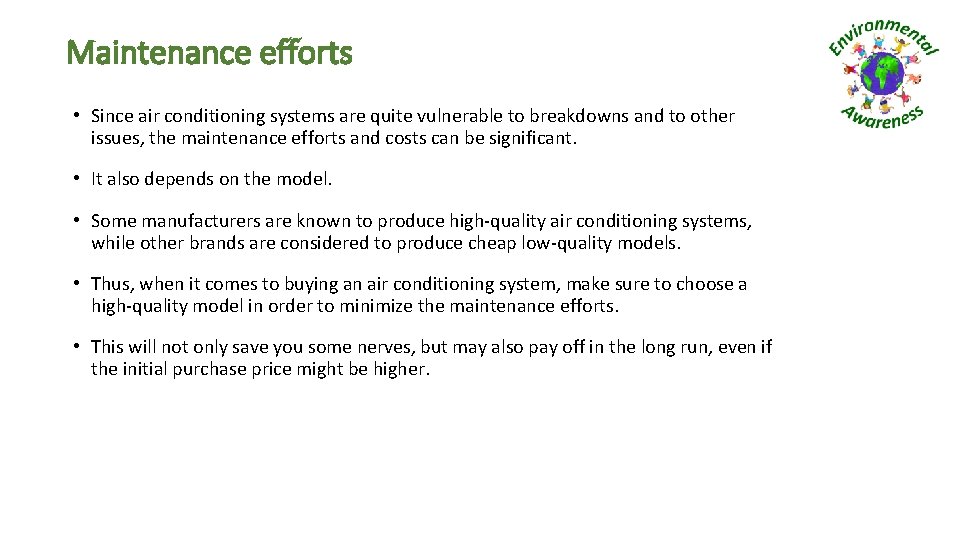 Maintenance efforts

Environmental Awareness

• Since air conditioning systems are quite vulnerable to breakdowns and to other issues, the maintenance efforts and costs can be significant.

• It also depends on the model.

• Some manufacturers are known to produce high-quality air conditioning systems, while other brands are considered to produce cheap low-quality models.

• Thus, when it comes to buying an air conditioning system, make sure to choose a high-quality model in order to minimize the maintenance efforts.

• This will not only save you some nerves, but may also pay off in the long run, even if the initial purchase price might be higher.